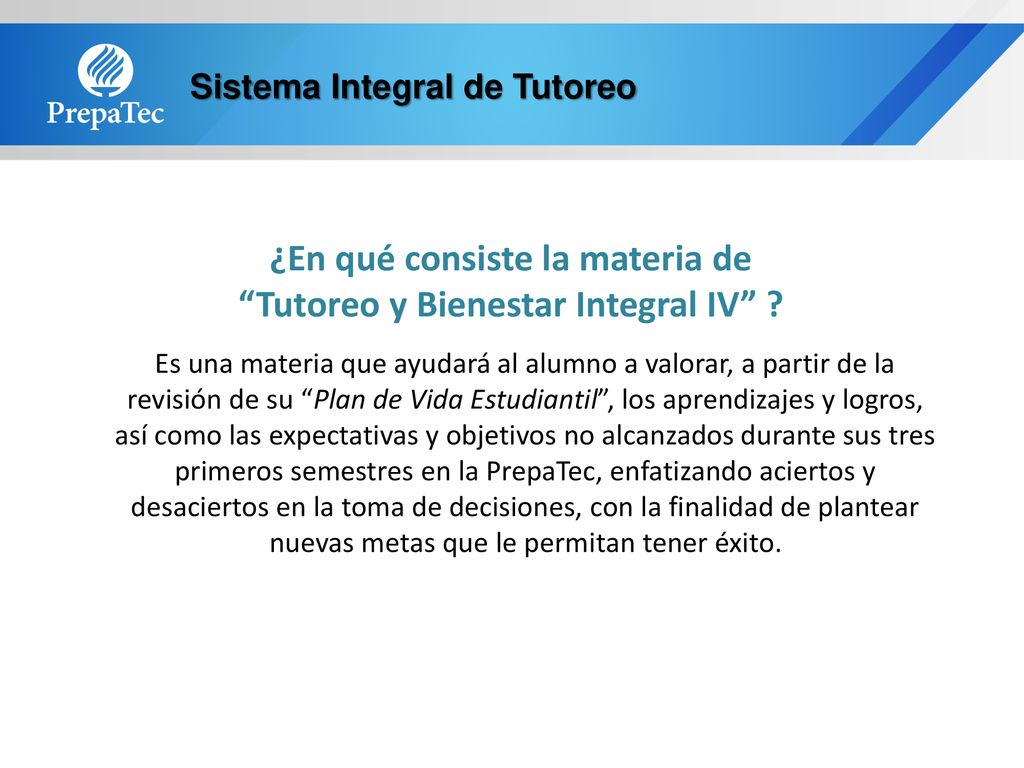 PrepaTec

Sistema Integral de Tutoreo

¿En qué consiste la materia de
“Tutoreo y Bienestar Integral IV” ?

Es una materia que ayudará al alumno a valorar, a partir de la revisión de su “Plan de Vida Estudiantil”, los aprendizajes y logros, así como las expectativas y objetivos no alcanzados durante sus tres primeros semestres en la PrepaTec, enfatizando aciertos y desaciertos en la toma de decisiones, con la finalidad de plantear nuevas metas que le permitan tener éxito.